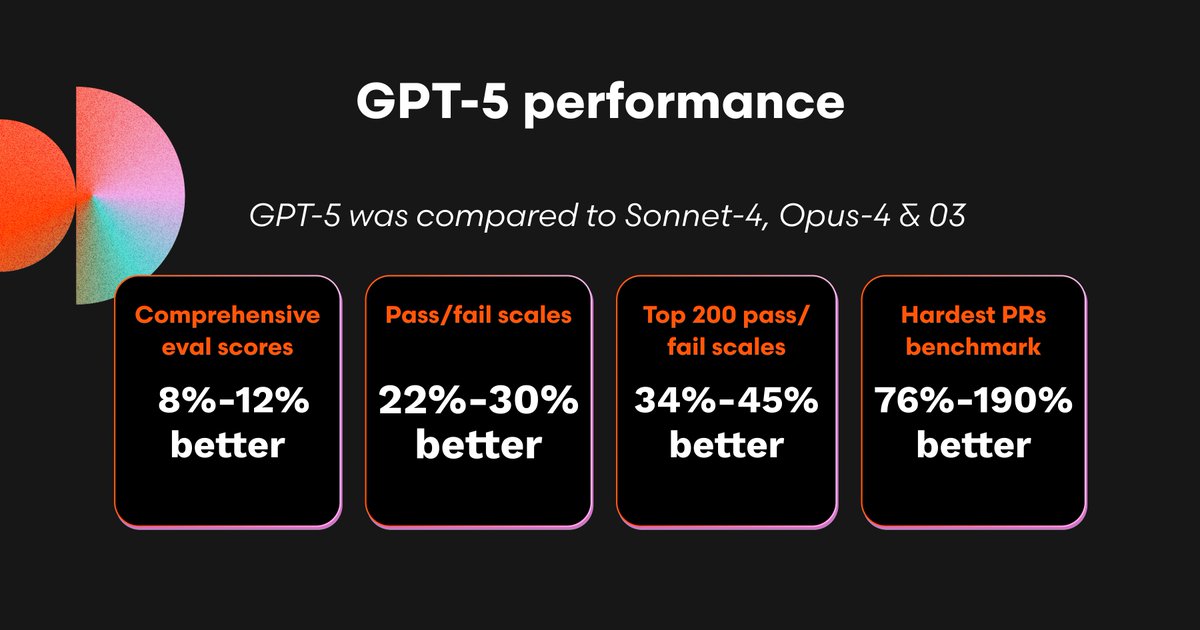 GPT-5 performance

GPT-5 was compared to Sonnet-4, Opus-4 & 03

Comprehensive eval scores

8%-12% better

Pass/fail scales

22%-30% better

Top 200 pass/fail scales

34%-45% better

Hardest PRs benchmark

76%-190% better